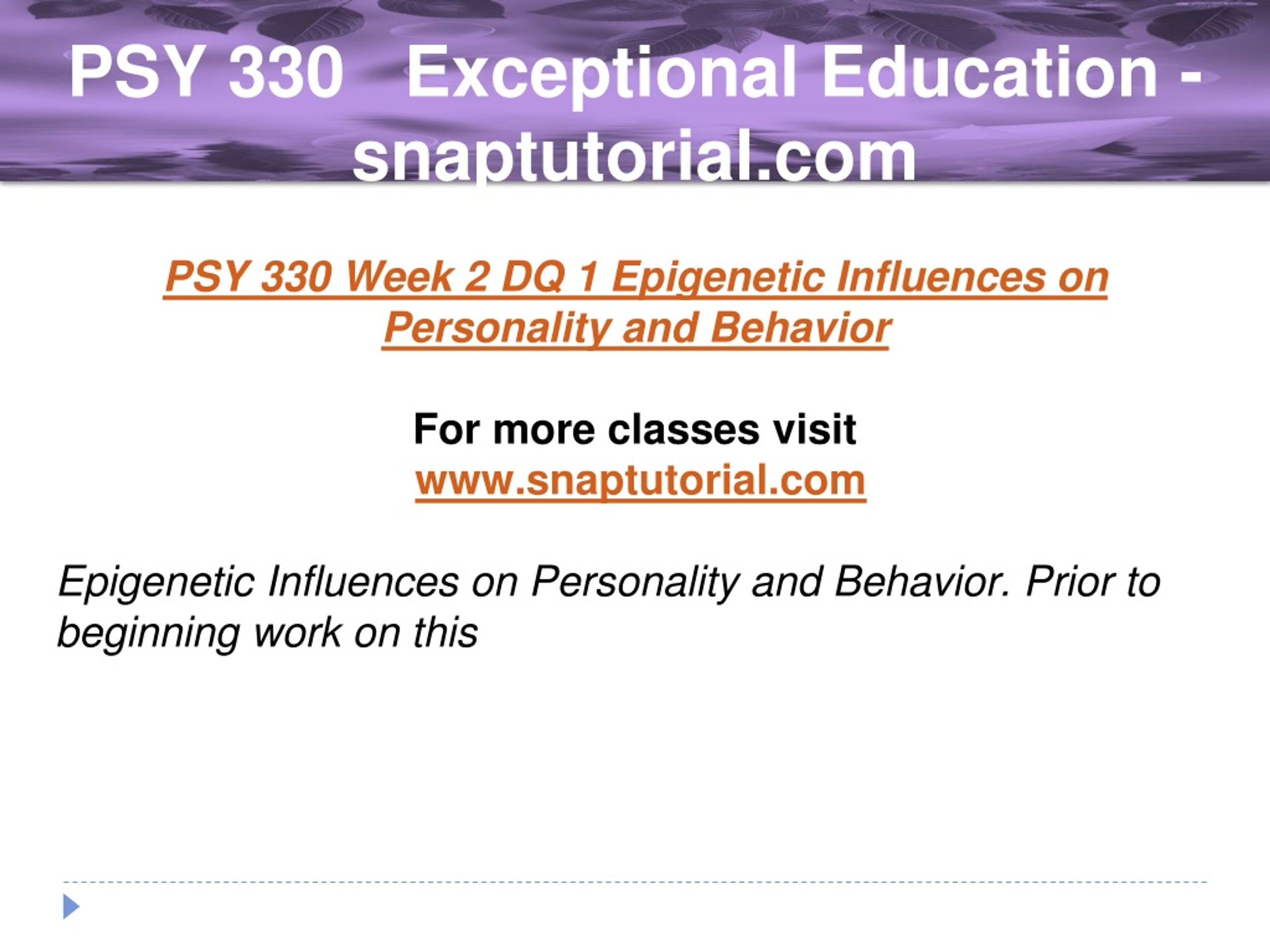 PSY 330 Exceptional Education - snaptutorial.com

PSY 330 Week 2 DQ 1 Epigenetic Influences on Personality and Behavior

For more classes visit
www.snaptutorial.com

Epigenetic Influences on Personality and Behavior. Prior to beginning work on this